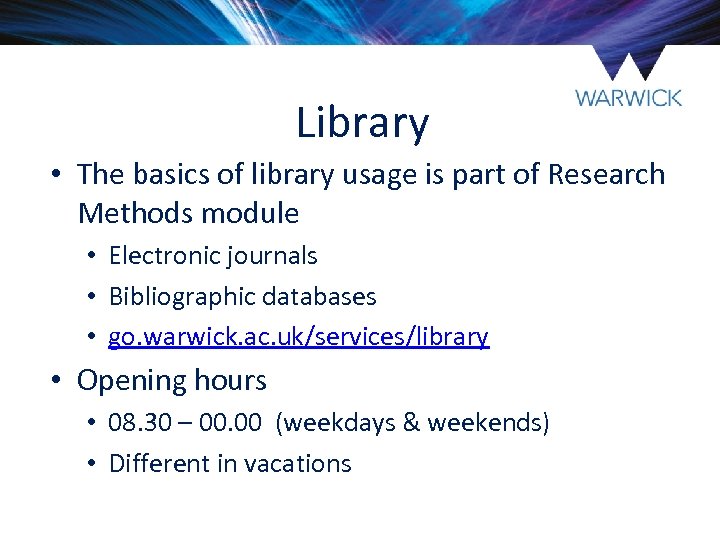 WARWICK

Library

• The basics of library usage is part of Research Methods module
  • Electronic journals
  • Bibliographic databases
  • go.warwick.ac.uk/services/library
• Opening hours
  • 08.30 – 00.00 (weekdays & weekends)
  • Different in vacations